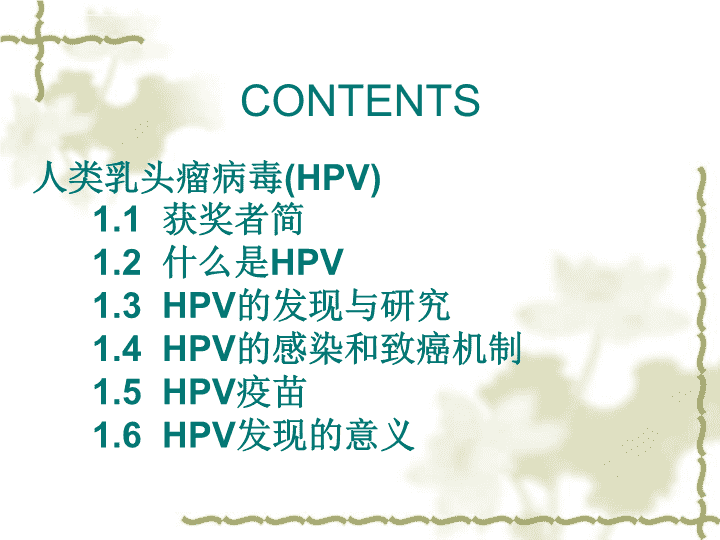 CONTENTS

人类乳头瘤病毒(HPV)

1.1 获奖者简

1.2 什么是HPV

1.3 HPV的发现与研究

1.4 HPV的感染和致癌机制

1.5 HPV疫苗

1.6 HPV发现的意义